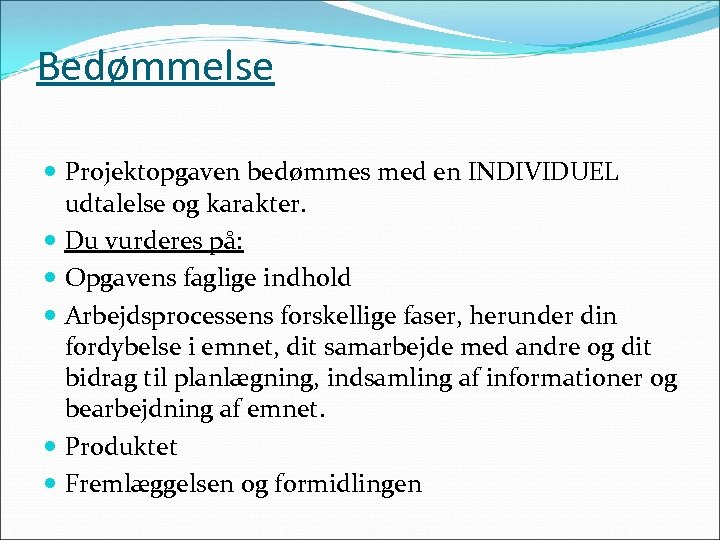 Bedømmelse

Projektopgaven bedømmes med en INDIVIDUEL udtalelse og karakter.

Du vurderes på:

Opgavens faglige indhold

Arbejdsprocessens forskellige faser, herunder din fordybelse i emnet, dit samarbejde med andre og dit bidrag til planlægning, indsamling af informationer og bearbejdning af emnet.

Produktet

Fremlæggelsen og formidlingen